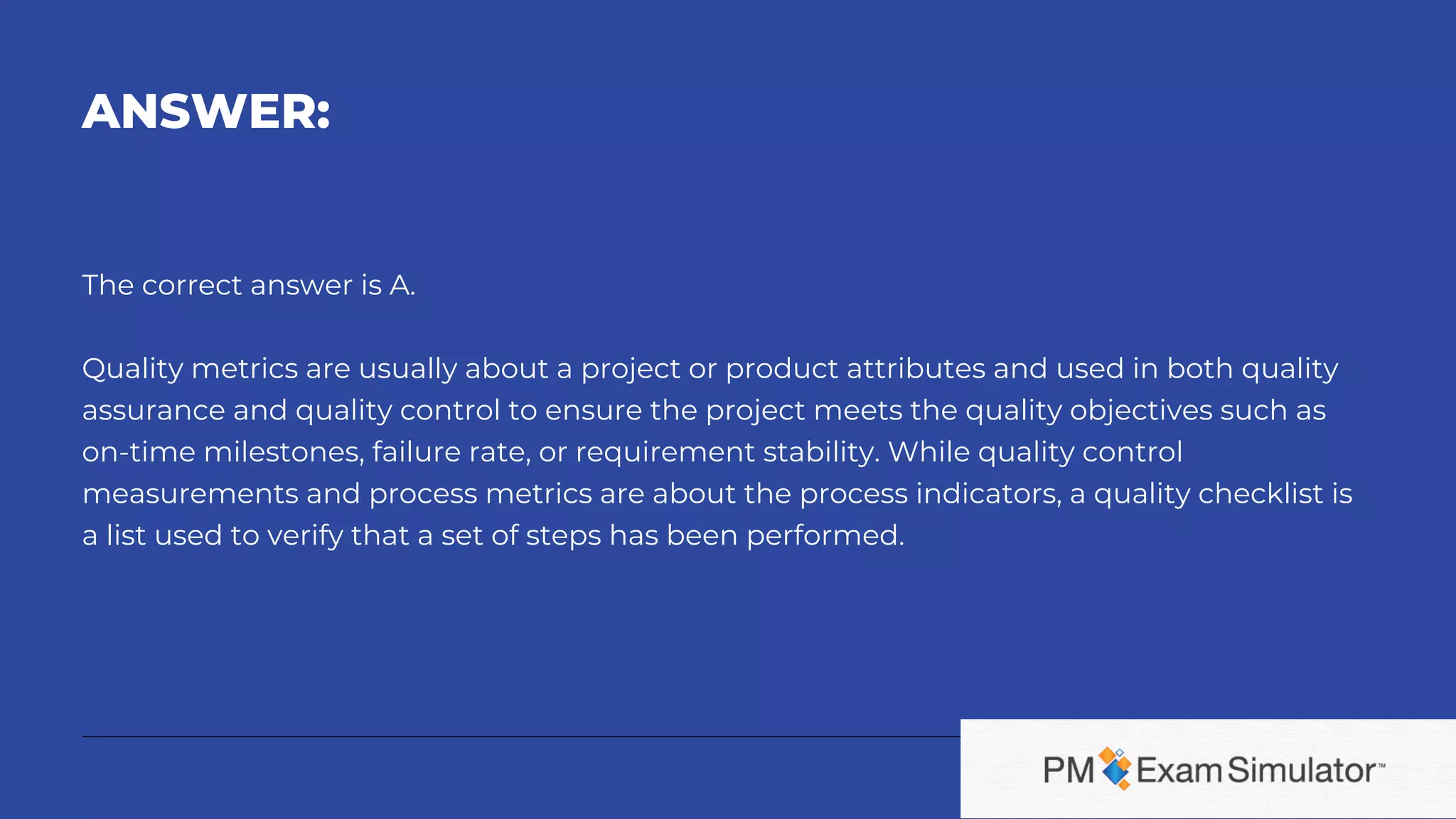 ANSWER:

The correct answer is A.

Quality metrics are usually about a project or product attributes and used in both quality assurance and quality control to ensure the project meets the quality objectives such as on-time milestones, failure rate, or requirement stability. While quality control measurements and process metrics are about the process indicators, a quality checklist is a list used to verify that a set of steps has been performed.

PM Exam Simulator™